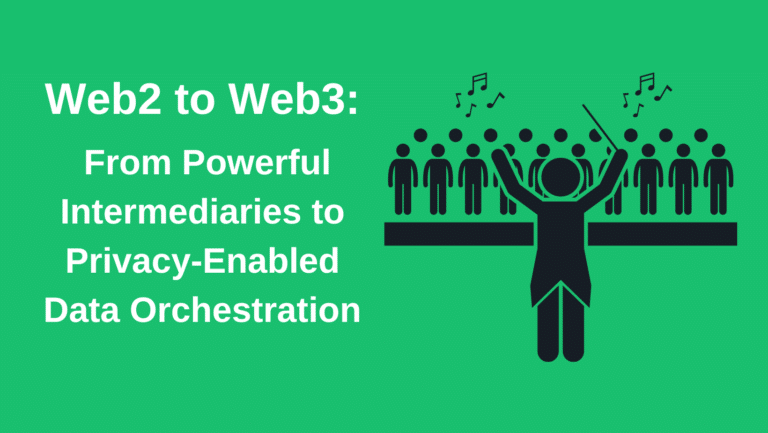 Web2 to Web3:

From Powerful Intermediaries to Privacy-Enabled Data Orchestration